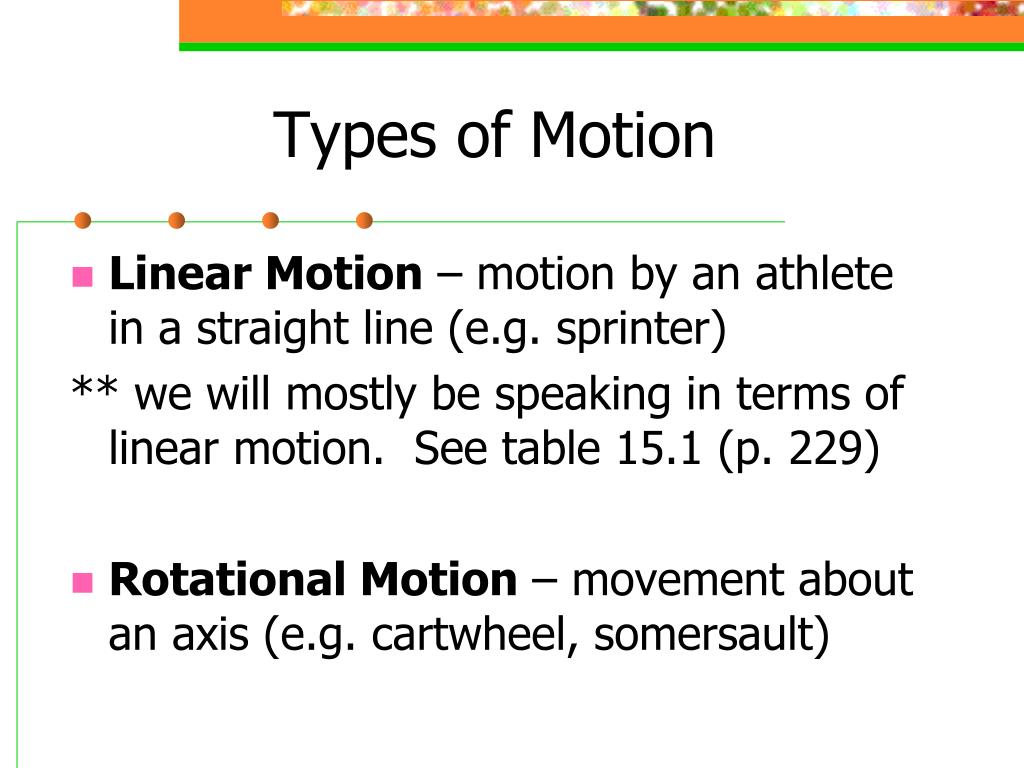 Types of Motion

Linear Motion – motion by an athlete in a straight line (e.g. sprinter)

** we will mostly be speaking in terms of linear motion.  See table 15.1 (p. 229)

Rotational Motion – movement about an axis (e.g. cartwheel, somersault)